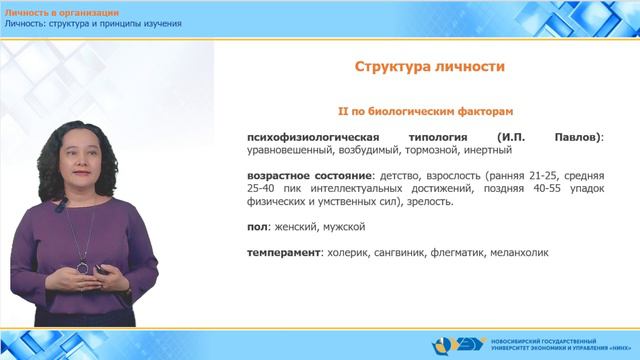 Личность в организации
Личность: структура и принципы изучения

Структура личности

II по биологическим факторам

психофизиологическая типология (И.П. Павлов): уравновешенный, возбудимый, тормозной, инертный

возрастное состояние: детство, взрослость (ранняя 21-25, средняя 25-40 пик интеллектуальных достижений, поздняя 40-55 упадок физических и умственных сил), зрелость.

пол: женский, мужской

темперамент: холерик, сангвиник, флегматик, меланхолик

НОВОСИБИРСКИЙ ГОСУДАРСТВЕННЫЙ УНИВЕРСИТЕТ ЭКОНОМИКИ И УПРАВЛЕНИЯ «НИНХ»